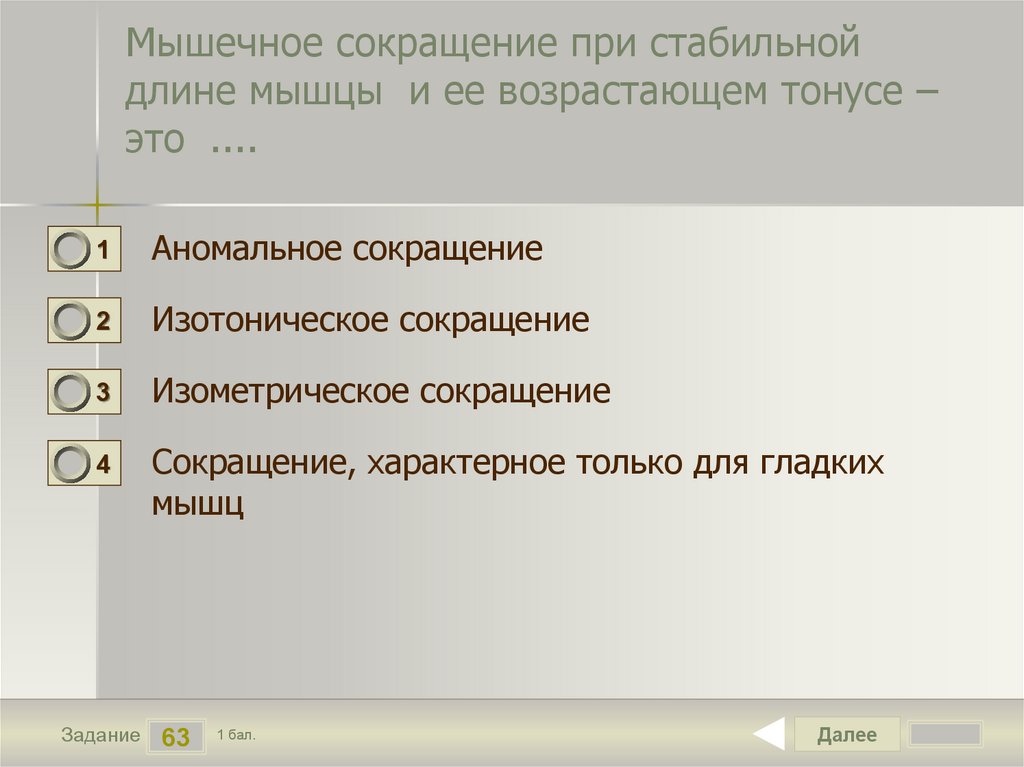 Мышечное сокращение при стабильной длине мышцы и ее возрастающем тонусе – это ....

1 Аномальное сокращение

2 Изотоническое сокращение

3 Изометрическое сокращение

4 Сокращение, характерное только для гладких мышц

Задание 63 1 бал.

Далее